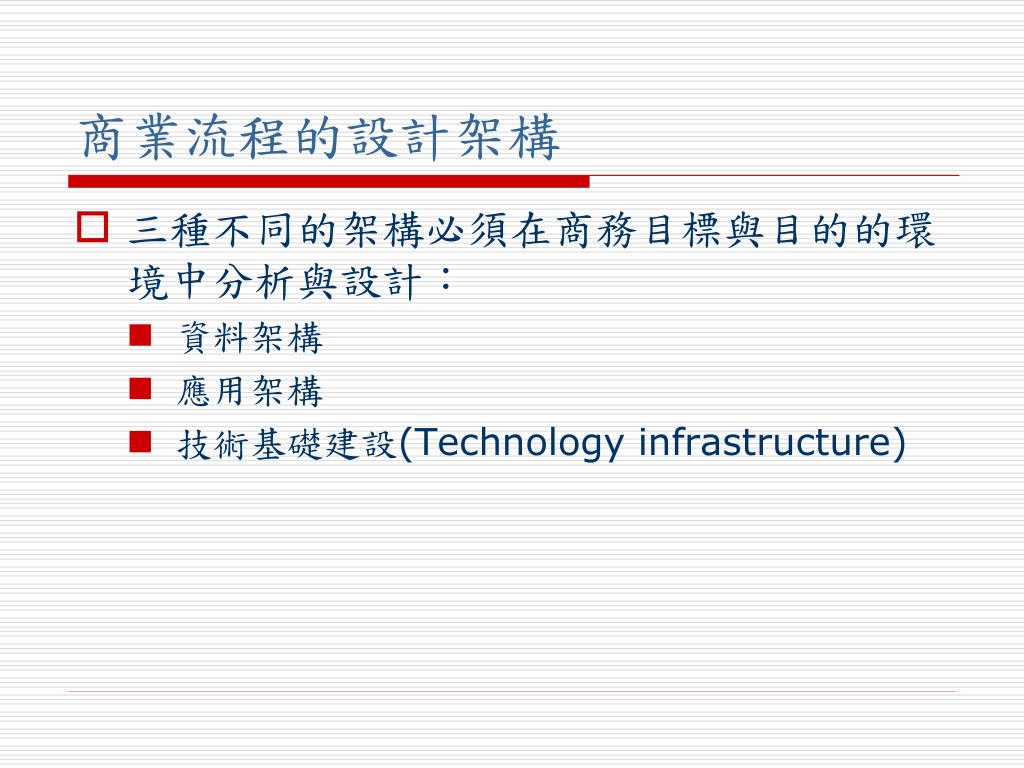 商業流程的設計架構

三種不同的架構必須在商務目標與目的的環境中分析與設計：

資料架構

應用架構

技術基礎建設(Technology infrastructure)